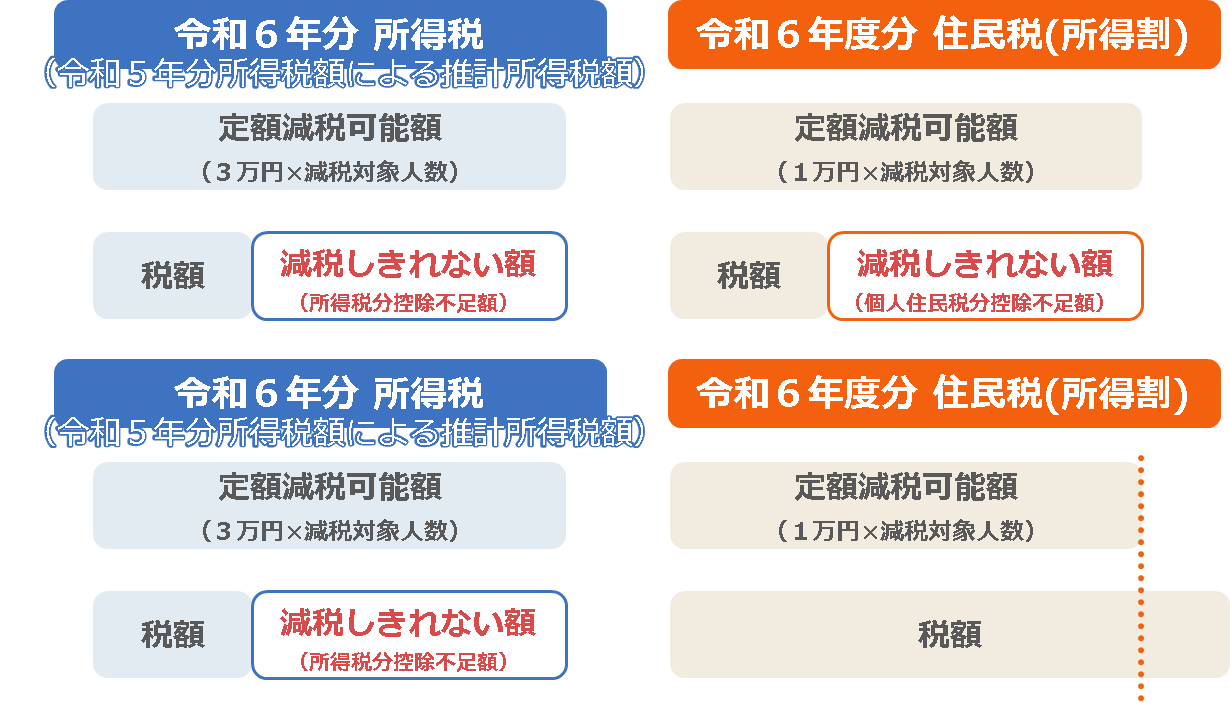 令和６年分 所得税
（令和５年分所得税額による推計所得税額）

定額減税可能額
（３万円×減税対象人数）

税額

減税しきれない額
（所得税分控除不足額）

令和６年度分 住民税(所得割)

定額減税可能額
（１万円×減税対象人数）

税額

減税しきれない額
（個人住民税分控除不足額）

令和６年分 所得税
（令和５年分所得税額による推計所得税額）

定額減税可能額
（３万円×減税対象人数）

税額

減税しきれない額
（所得税分控除不足額）

令和６年度分 住民税(所得割)

定額減税可能額
（１万円×減税対象人数）

税額